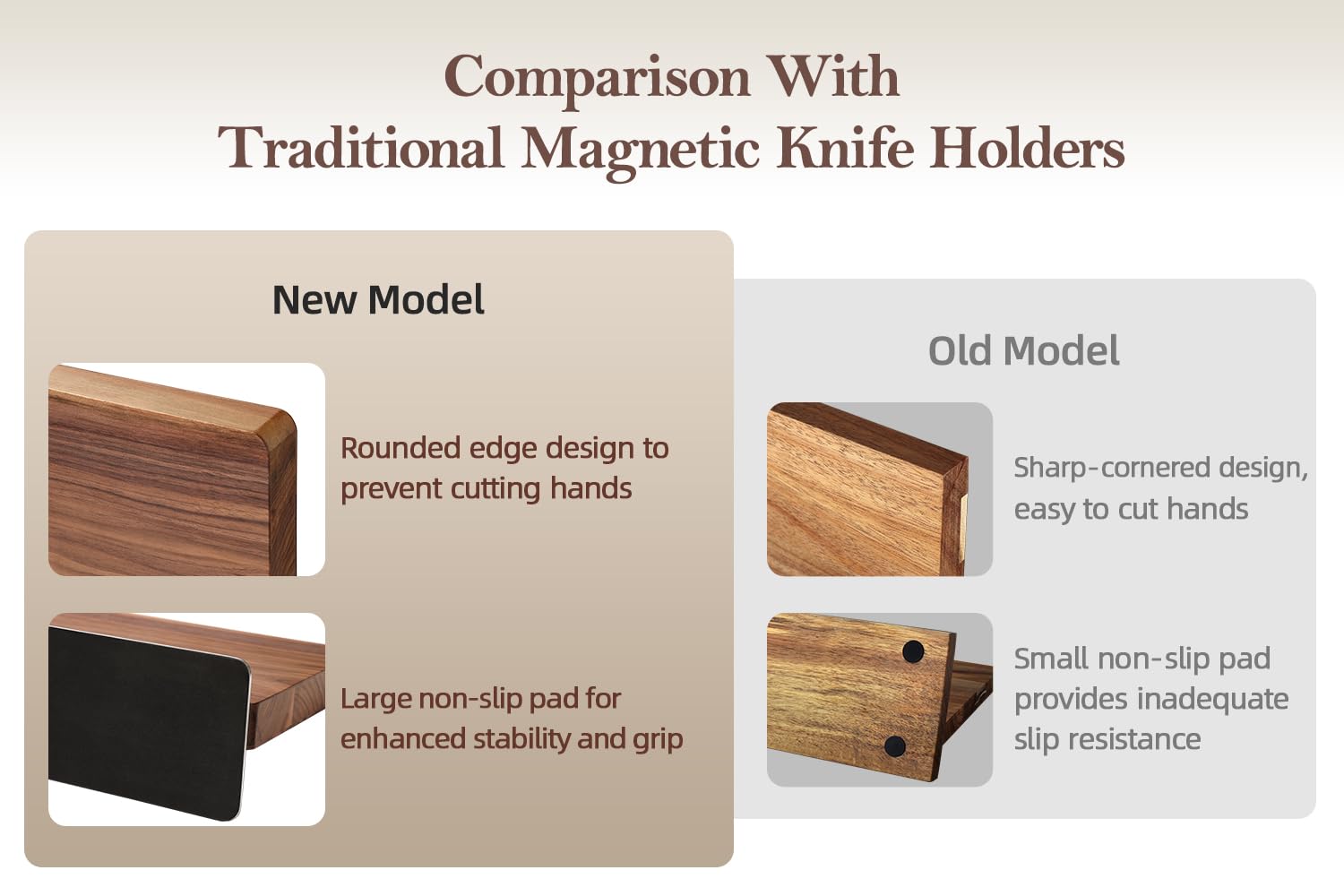 Comparison With
Traditional Magnetic Knife Holders

New Model

Rounded edge design to prevent cutting hands

Large non-slip pad for enhanced stability and grip

Old Model

Sharp-cornered design, easy to cut hands

Small non-slip pad provides inadequate slip resistance